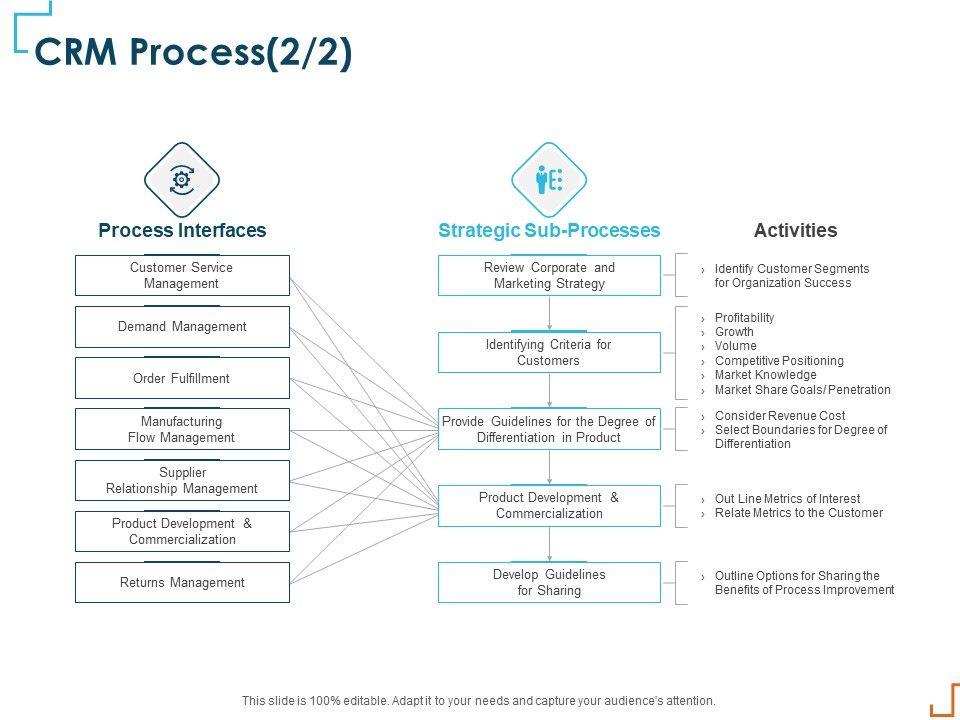 CRM Process(2/2)

Process Interfaces

Customer Service Management

Demand Management

Order Fulfillment

Manufacturing Flow Management

Supplier Relationship Management

Product Development & Commercialization

Returns Management

Strategic Sub-Processes

Review Corporate and Marketing Strategy

Identifying Criteria for Customers

Provide Guidelines for the Degree of Differentiation in Product

Product Development & Commercialization

Develop Guidelines for Sharing

Activities

› Identify Customer Segments for Organization Success

› Profitability
› Growth
› Volume
› Competitive Positioning
› Market Knowledge
› Market Share Goals/ Penetration

› Consider Revenue Cost
› Select Boundaries for Degree of Differentiation

› Out Line Metrics of Interest
› Relate Metrics to the Customer

› Outline Options for Sharing the Benefits of Process Improvement

This slide is 100% editable. Adapt it to your needs and capture your audience's attention.